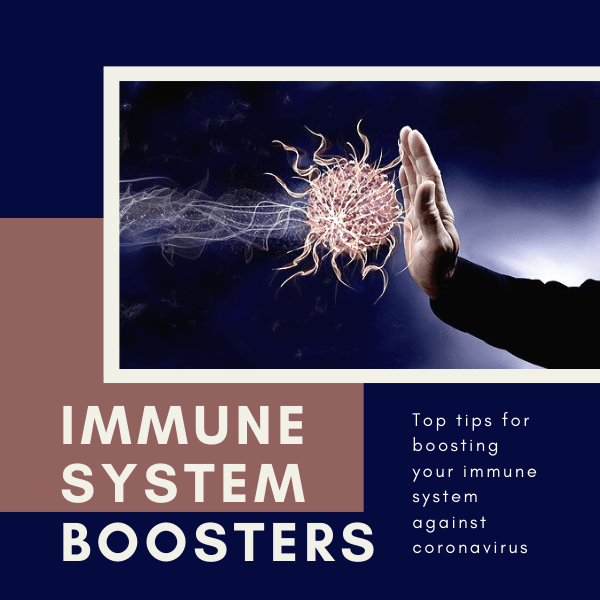 IMMUNE SYSTEM BOOSTERS

Top tips for boosting your immune system against coronavirus